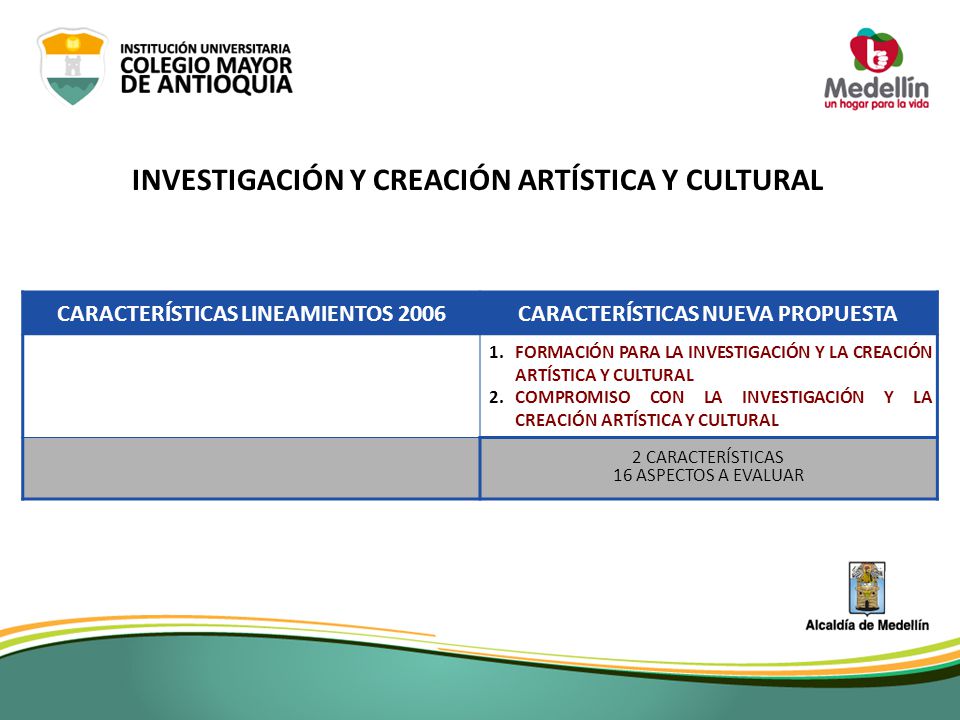 INSTITUCIÓN UNIVERSITARIA
COLEGIO MAYOR
DE ANTIOQUIA

Medellín
un hogar para la vida

INVESTIGACIÓN Y CREACIÓN ARTÍSTICA Y CULTURAL

| CARACTERÍSTICAS LINEAMIENTOS 2006 | CARACTERÍSTICAS NUEVA PROPUESTA |
|---|---|
| | 1. FORMACIÓN PARA LA INVESTIGACIÓN Y LA CREACIÓN ARTÍSTICA Y CULTURAL 2. COMPROMISO CON LA INVESTIGACIÓN Y LA CREACIÓN ARTÍSTICA Y CULTURAL |
| | 2 CARACTERÍSTICAS 16 ASPECTOS A EVALUAR |

Alcaldía de Medellín